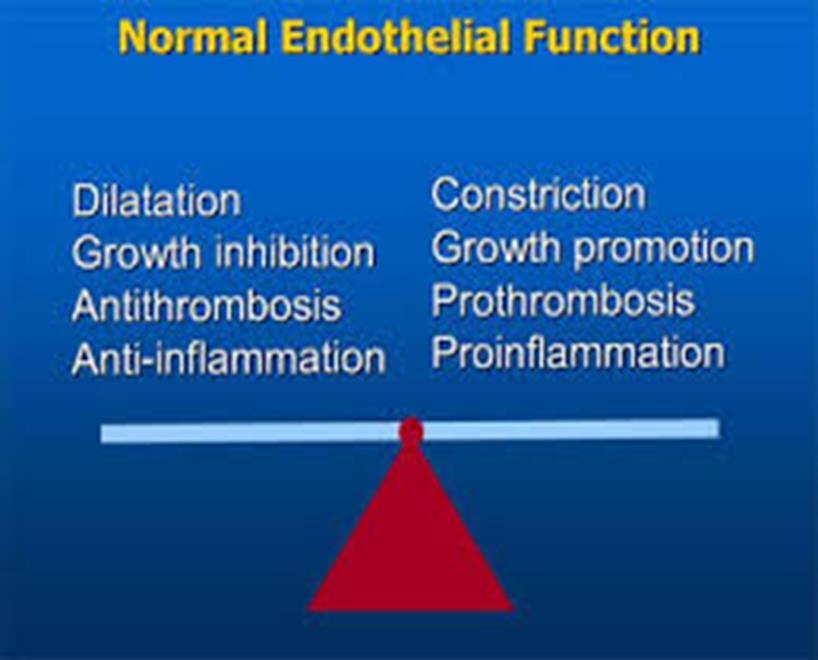 Normal Endothelial Function

Dilatation
Growth inhibition
Antithrombosis
Anti-inflammation

Constriction
Growth promotion
Prothrombosis
Proinflammation